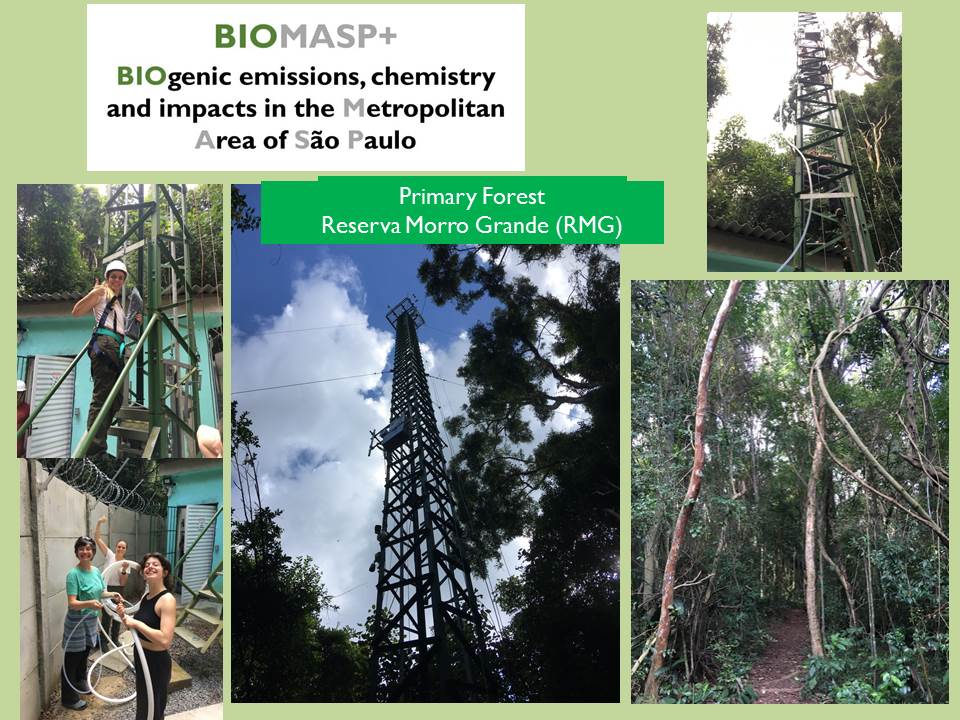 BIOMASP+
BIOgenic emissions, chemistry and impacts in the Metropolitan Area of São Paulo

Primary Forest
Reserva Morro Grande (RMG)